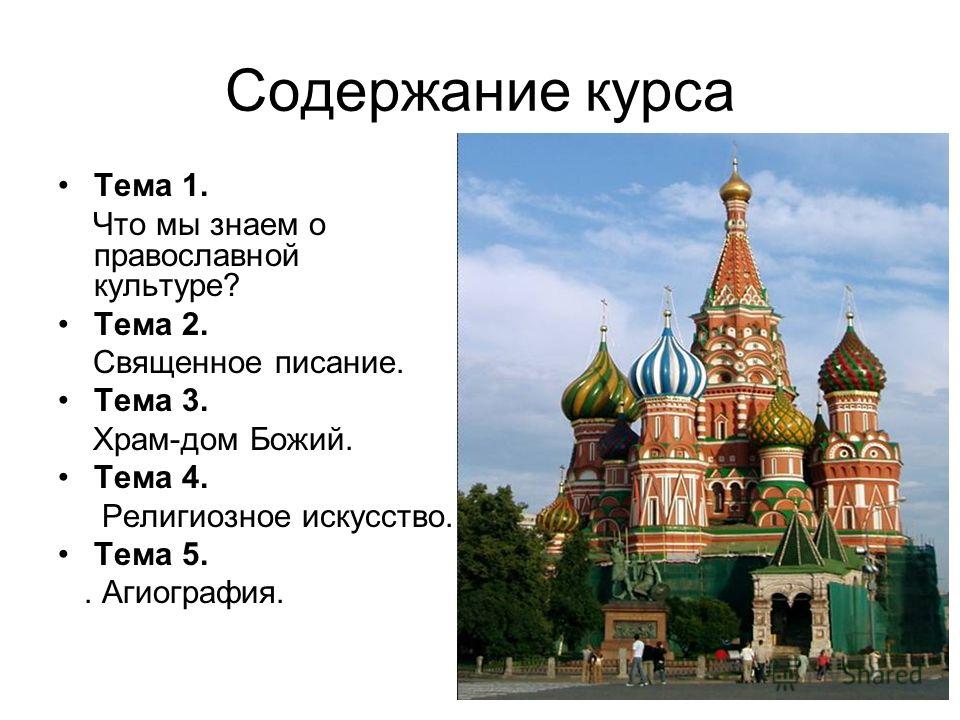 Содержание курса

• Тема 1.
Что мы знаем о православной культуре?
• Тема 2.
Священное писание.
• Тема 3.
Храм-дом Божий.
• Тема 4.
Религиозное искусство.
• Тема 5.
. Агиография.

Shared